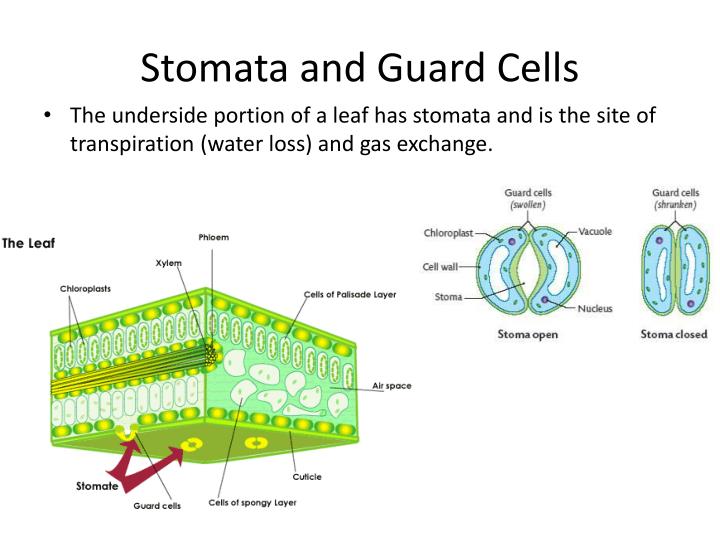 Stomata and Guard Cells

• The underside portion of a leaf has stomata and is the site of transpiration (water loss) and gas exchange.

The Leaf

Phloem

Xylem

Chloroplasts

Cells of Palisade Layer

Air space

Cuticle

Stomate

Guard cells

Cells of spongy Layer

Guard cells
(swollen)

Chloroplast

Vacuole

Cell wall

Stoma

Nucleus

Stoma open

Guard cells
(shrunken)

Stoma closed